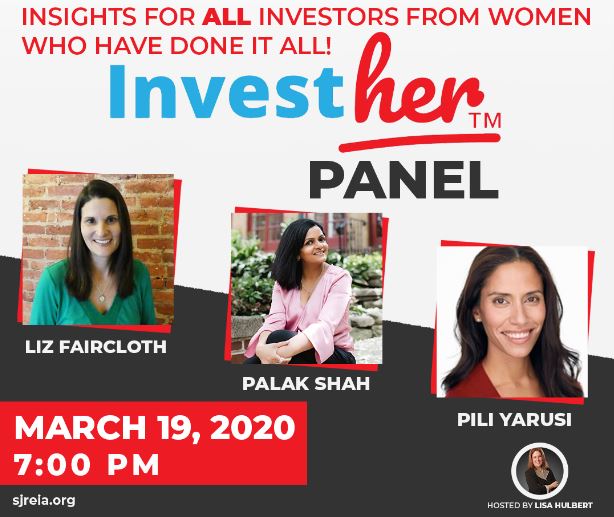 INSIGHTS FOR ALL INVESTORS FROM WOMEN WHO HAVE DONE IT ALL!

Invest her TM

PANEL

LIZ FAIRCLOTH

PALAK SHAH

PILI YARUSI

MARCH 19, 2020
7:00 PM

sjreia.org

HOSTED BY LISA HULBERT